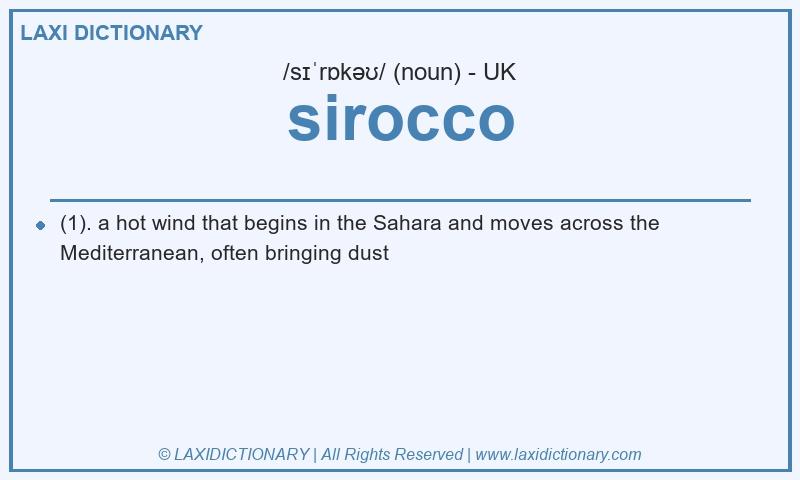 LAXI DICTIONARY

/sɪˈrɒkəʊ/ (noun) - UK

sirocco

(1). a hot wind that begins in the Sahara and moves across the Mediterranean, often bringing dust

© LAXIDICTIONARY | All Rights Reserved | www.laxidictionary.com